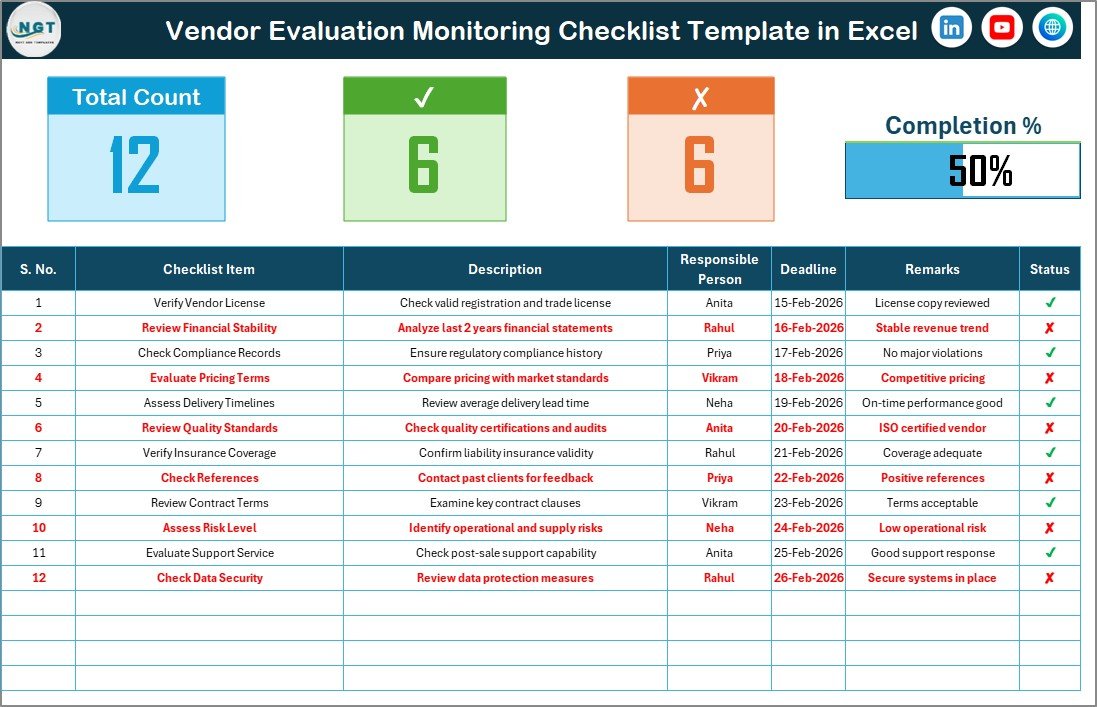 NGT

Vendor Evaluation Monitoring Checklist Template in Excel

Total Count
12

✓
6

✗
6

Completion %
50%

| S. No. | Checklist Item | Description | Responsible Person | Deadline | Remarks | Status |
|---|---|---|---|---|---|---|
| 1 | Verify Vendor License | Check valid registration and trade license | Anita | 15-Feb-2026 | License copy reviewed | ✓ |
| 2 | Review Financial Stability | Analyze last 2 years financial statements | Rahul | 16-Feb-2026 | Stable revenue trend | ✗ |
| 3 | Check Compliance Records | Ensure regulatory compliance history | Priya | 17-Feb-2026 | No major violations | ✓ |
| 4 | Evaluate Pricing Terms | Compare pricing with market standards | Vikram | 18-Feb-2026 | Competitive pricing | ✗ |
| 5 | Assess Delivery Timelines | Review average delivery lead time | Neha | 19-Feb-2026 | On-time performance good | ✓ |
| 6 | Review Quality Standards | Check quality certifications and audits | Anita | 20-Feb-2026 | ISO certified vendor | ✗ |
| 7 | Verify Insurance Coverage | Confirm liability insurance validity | Rahul | 21-Feb-2026 | Coverage adequate | ✓ |
| 8 | Check References | Contact past clients for feedback | Priya | 22-Feb-2026 | Positive references | ✗ |
| 9 | Review Contract Terms | Examine key contract clauses | Vikram | 23-Feb-2026 | Terms acceptable | ✓ |
| 10 | Assess Risk Level | Identify operational and supply risks | Neha | 24-Feb-2026 | Low operational risk | ✗ |
| 11 | Evaluate Support Service | Check post-sale support capability | Anita | 25-Feb-2026 | Good support response | ✓ |
| 12 | Check Data Security | Review data protection measures | Rahul | 26-Feb-2026 | Secure systems in place | ✗ |